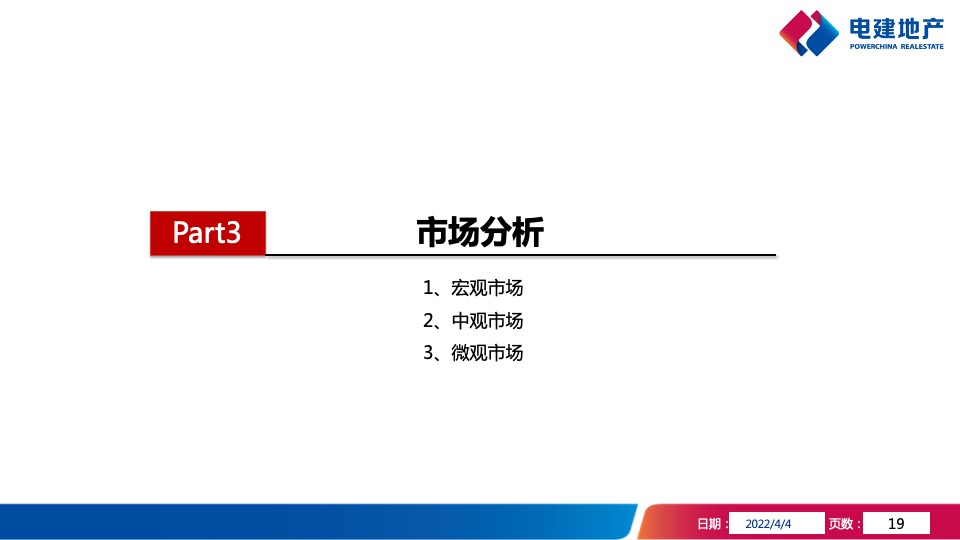 电建地产
POWERCHINA REALESTATE

Part3

市场分析

1、宏观市场
2、中观市场
3、微观市场

日期： 2022/4/4 页数： 19